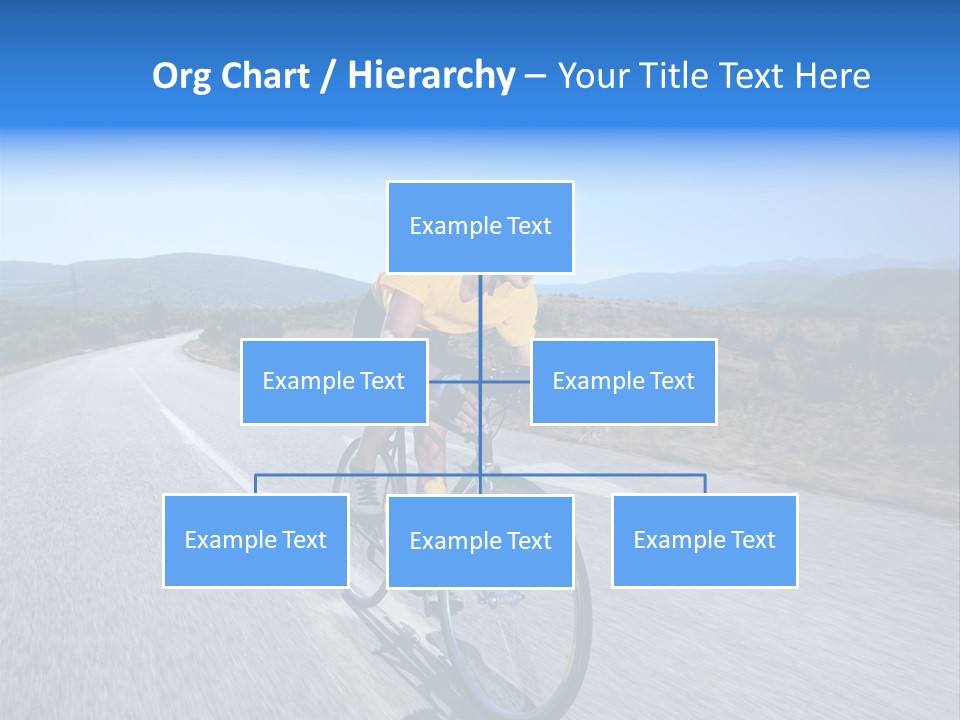 Org Chart / Hierarchy – Your Title Text Here

Example Text

Example Text

Example Text

Example Text

Example Text

Example Text